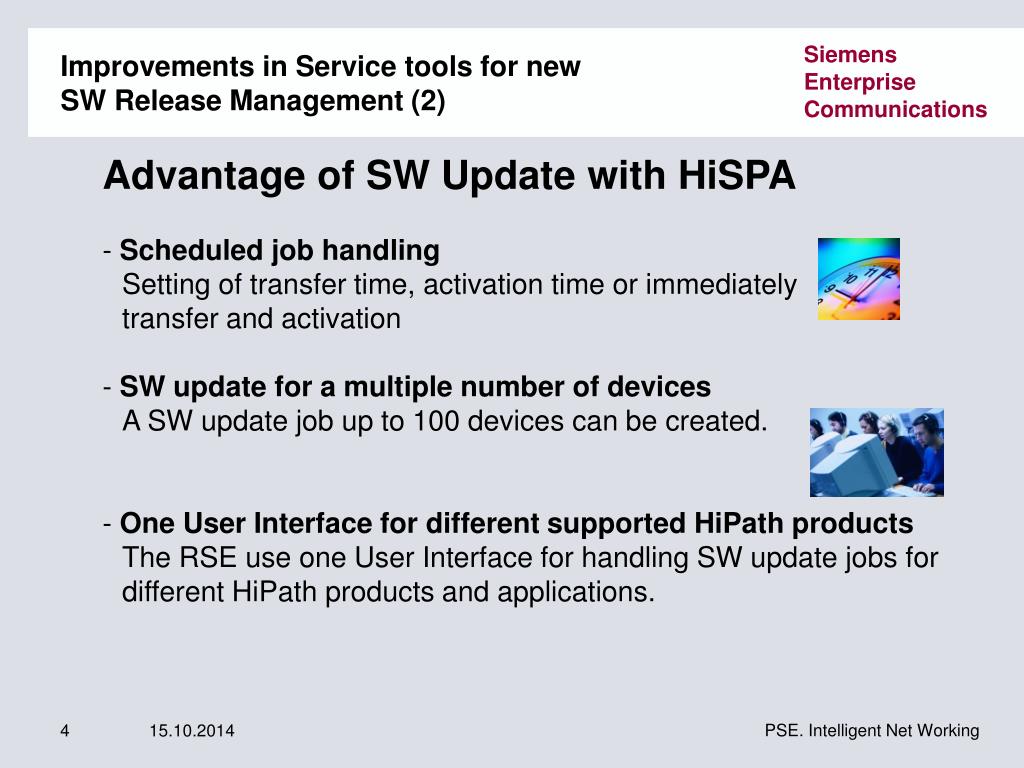 Improvements in Service tools for new SW Release Management (2)

Siemens Enterprise Communications

Advantage of SW Update with HiSPA

- Scheduled job handling
Setting of transfer time, activation time or immediately transfer and activation

- SW update for a multiple number of devices
A SW update job up to 100 devices can be created.

- One User Interface for different supported HiPath products
The RSE use one User Interface for handling SW update jobs for different HiPath products and applications.

4    15.10.2014    PSE. Intelligent Net Working